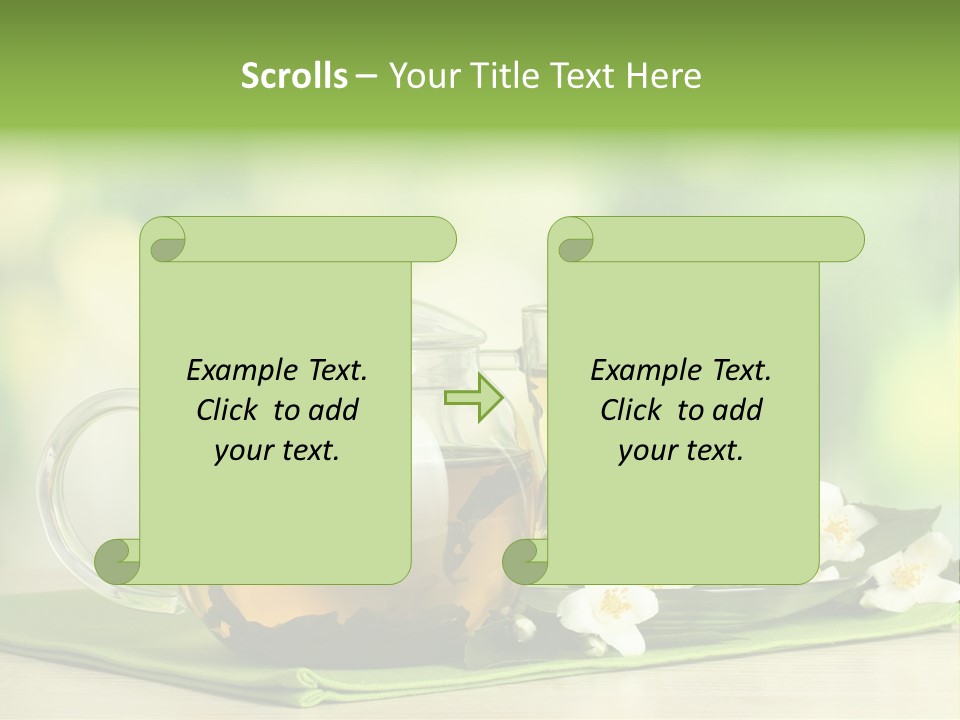 Scrolls – Your Title Text Here

Example Text. Click to add your text.

Example Text. Click to add your text.